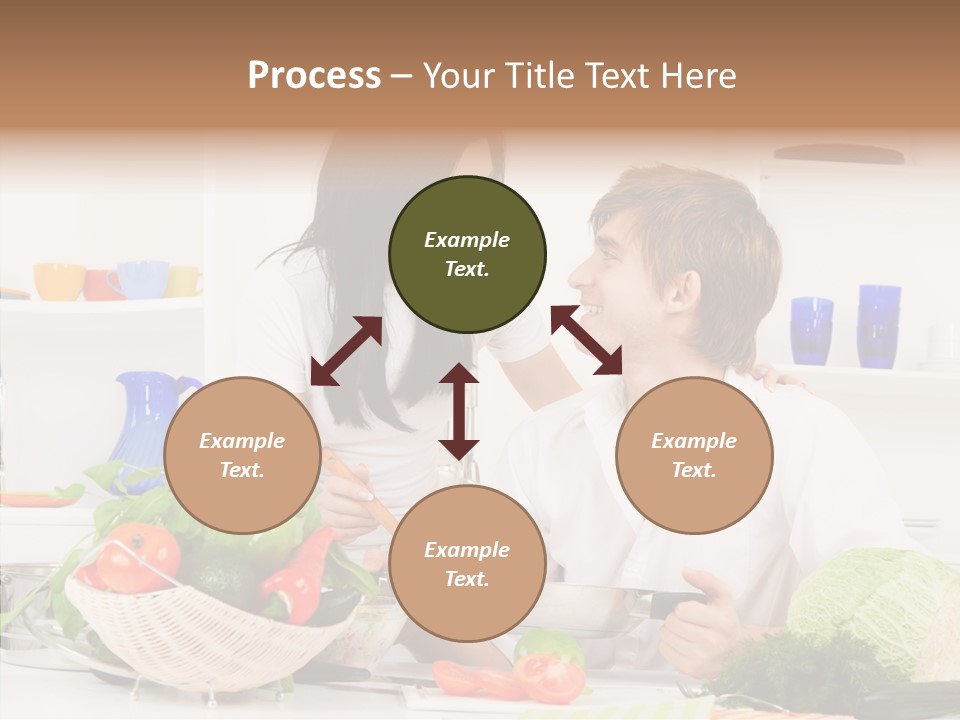 Process – Your Title Text Here

Example Text.

Example Text.

Example Text.

Example Text.